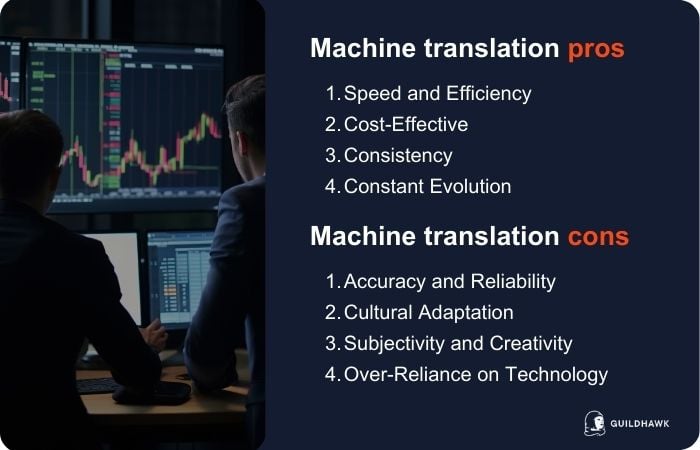 Machine translation pros

1. Speed and Efficiency
2. Cost-Effective
3. Consistency
4. Constant Evolution

Machine translation cons

1. Accuracy and Reliability
2. Cultural Adaptation
3. Subjectivity and Creativity
4. Over-Reliance on Technology

GUILDHAWK